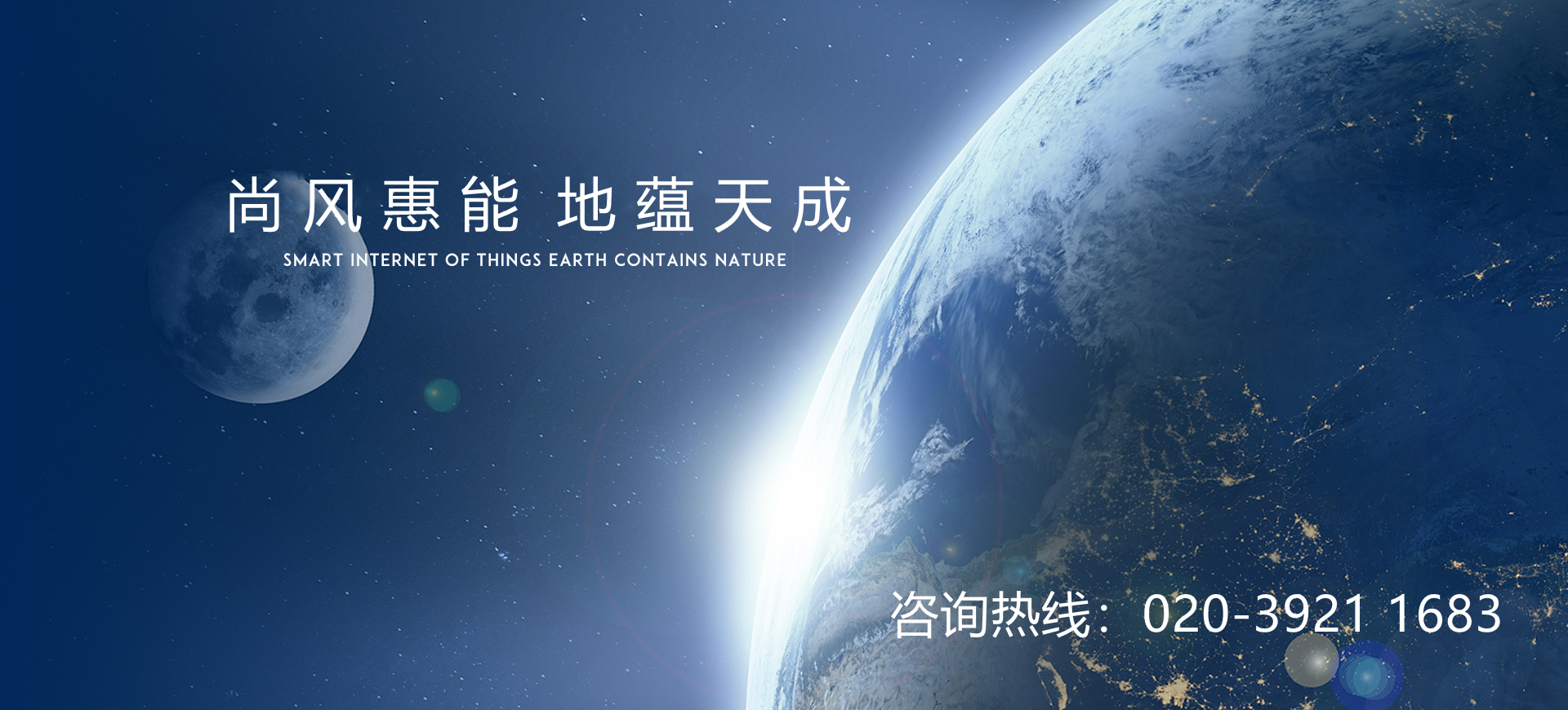 尚风惠能 地蕴天成
SMART INTERNET OF THINGS EARTH CONTAINS NATURE

咨询热线：020-3921 1683